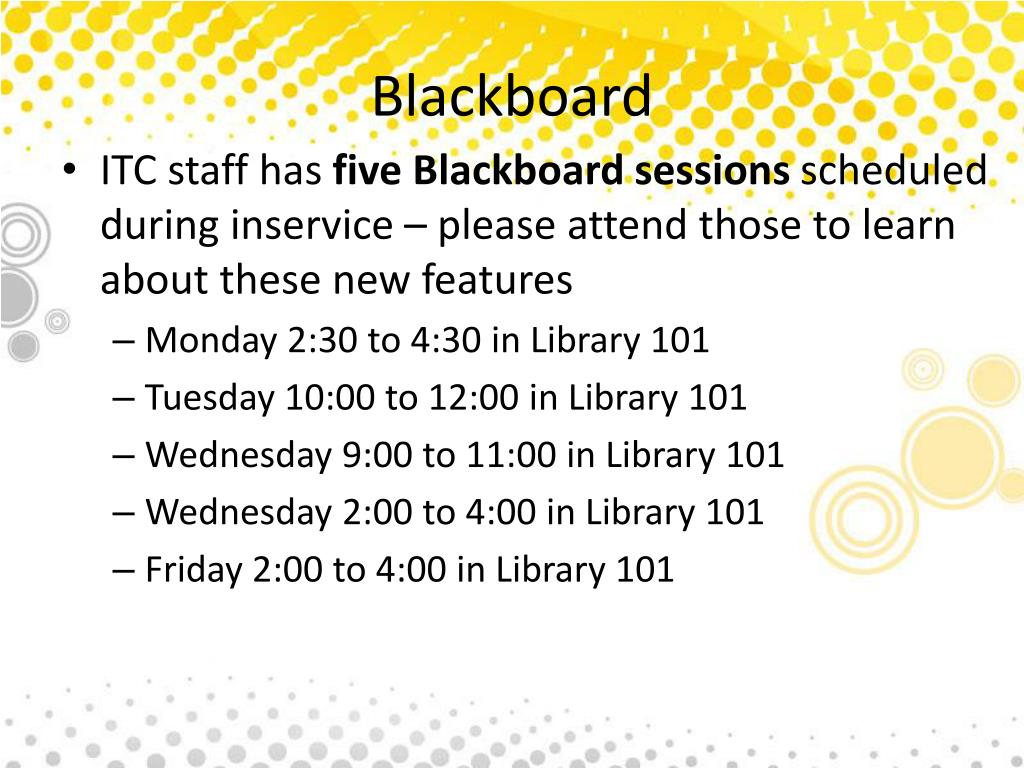 Blackboard

• ITC staff has five Blackboard sessions scheduled during inservice – please attend those to learn about these new features

– Monday 2:30 to 4:30 in Library 101
– Tuesday 10:00 to 12:00 in Library 101
– Wednesday 9:00 to 11:00 in Library 101
– Wednesday 2:00 to 4:00 in Library 101
– Friday 2:00 to 4:00 in Library 101